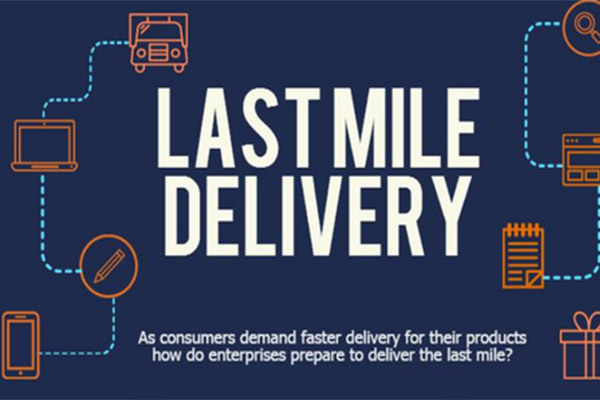 LAST MILE DELIVERY

As consumers demand faster delivery for their products how do enterprises prepare to deliver the last mile?